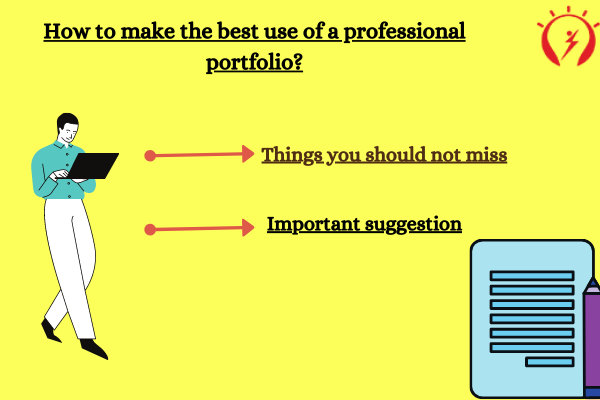 How to make the best use of a professional portfolio?

Things you should not miss

Important suggestion